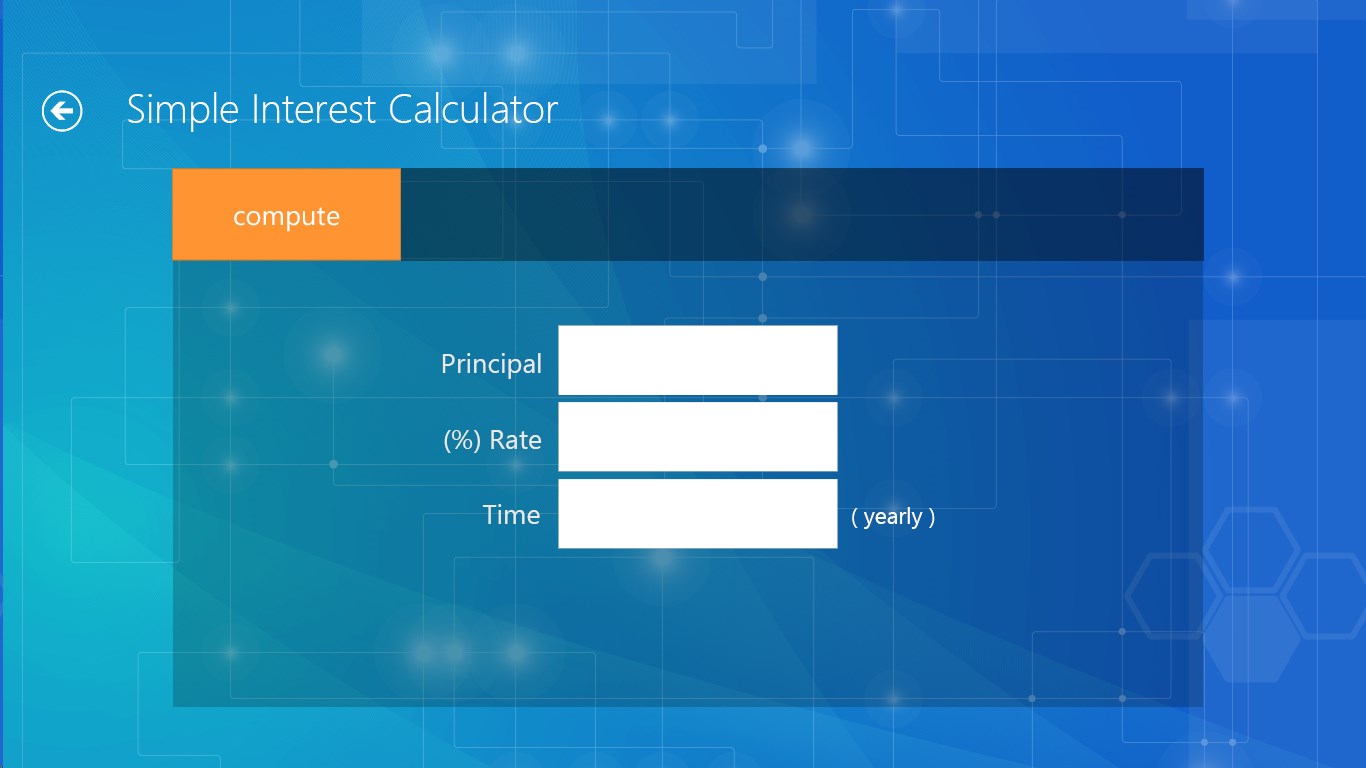 Simple Interest Calculator

compute

Principal

(%) Rate

Time ( yearly )